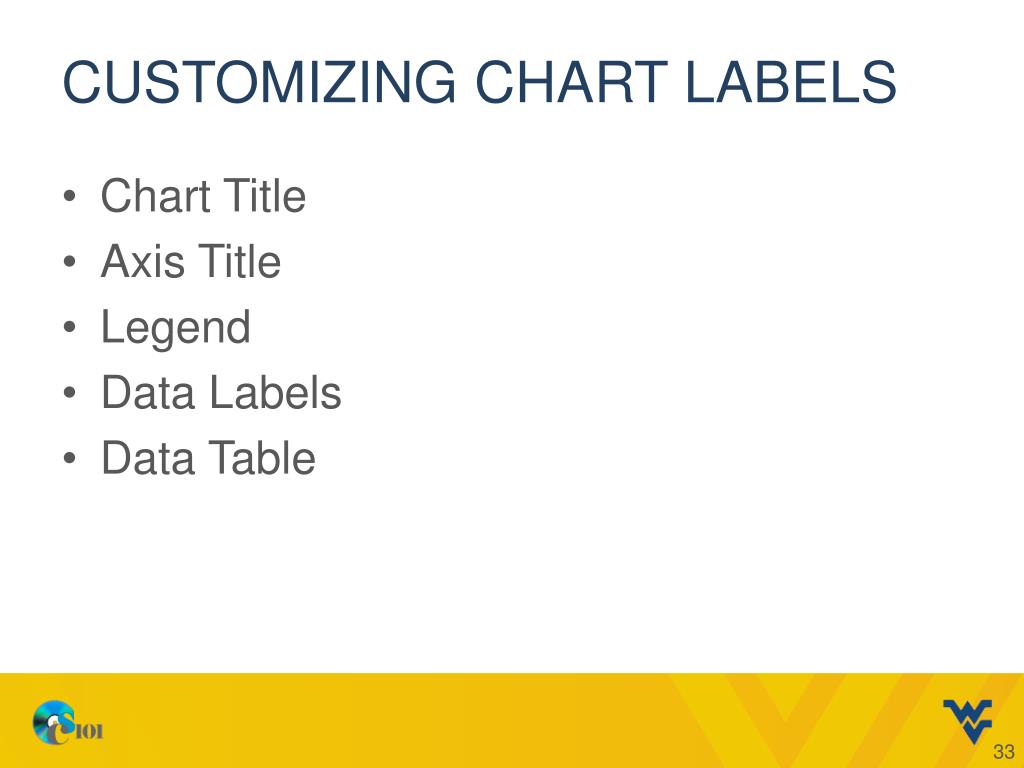 CUSTOMIZING CHART LABELS

• Chart Title
• Axis Title
• Legend
• Data Labels
• Data Table

CS101

33